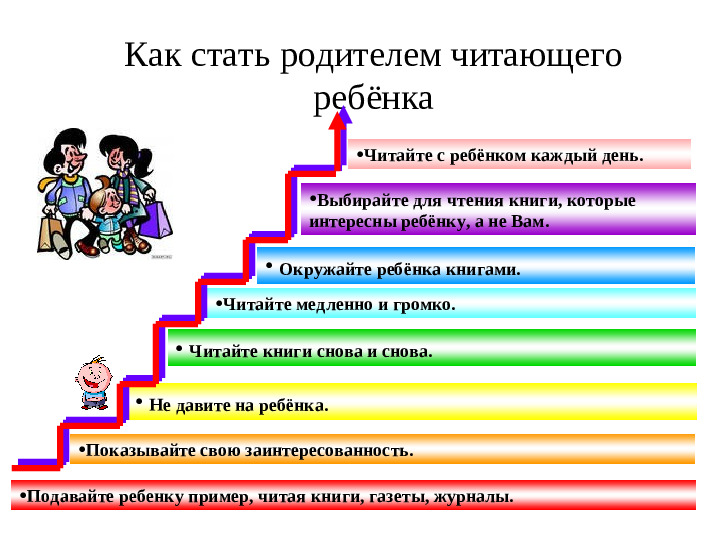 Как стать родителем читающего ребёнка

•Читайте с ребёнком каждый день.

•Выбирайте для чтения книги, которые интересны ребёнку, а не Вам.

• Окружайте ребёнка книгами.

•Читайте медленно и громко.

• Читайте книги снова и снова.

• Не давите на ребёнка.

•Показывайте свою заинтересованность.

•Подавайте ребенку пример, читая книги, газеты, журналы.